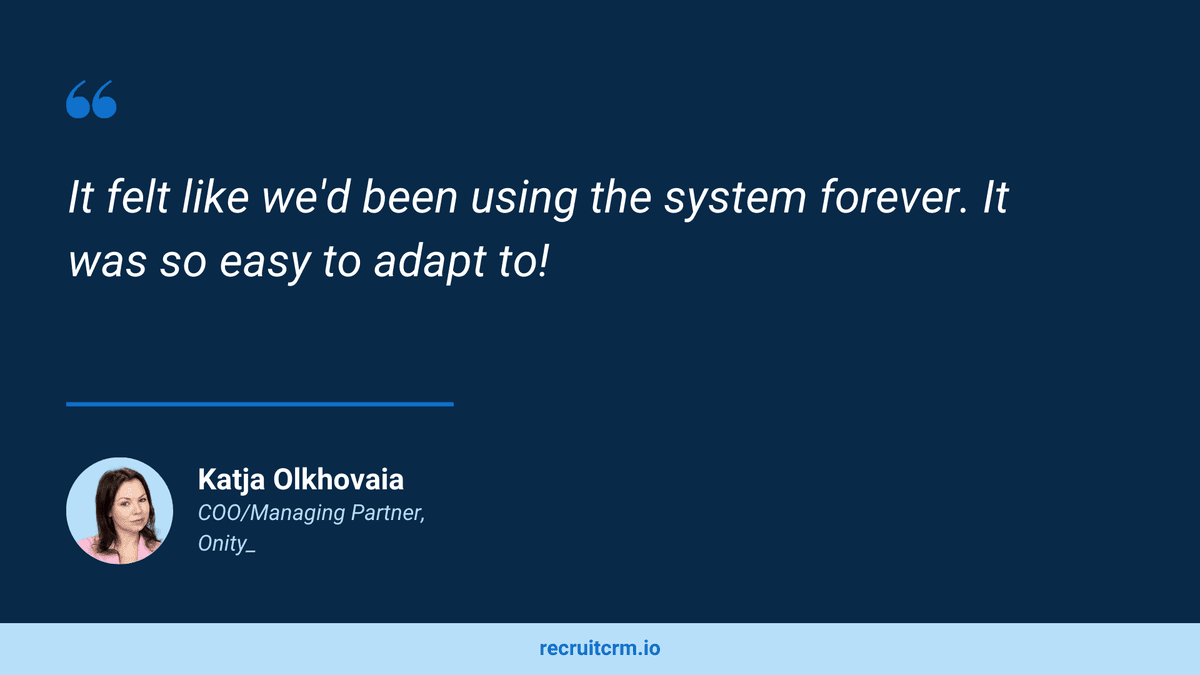 “

It felt like we'd been using the system forever. It was so easy to adapt to!

Katja Olkhovaia
COO/Managing Partner, Onity_

recruitcrm.io